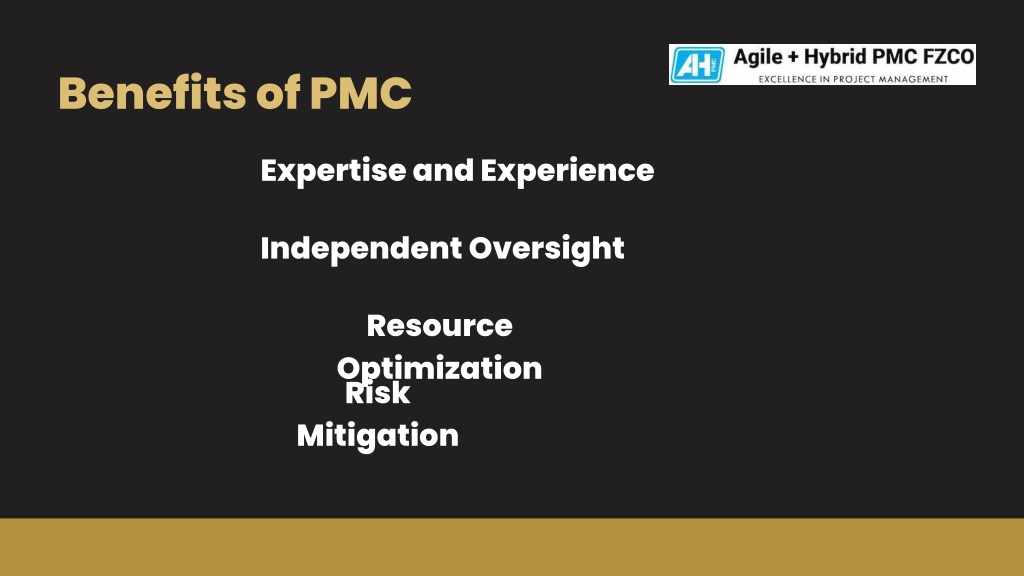 Benefits of PMC

AH Agile + Hybrid PMC FZCO
EXCELLENCE IN PROJECT MANAGEMENT

Expertise and Experience

Independent Oversight

Resource Optimization

Risk Mitigation